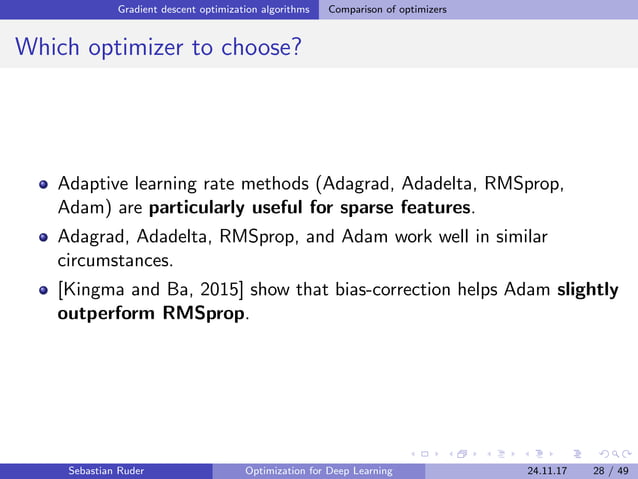 Gradient descent optimization algorithms Comparison of optimizers

Which optimizer to choose?

- Adaptive learning rate methods (Adagrad, Adadelta, RMSprop, Adam) are **particularly useful for sparse features**.
- Adagrad, Adadelta, RMSprop, and Adam work well in similar circumstances.
- [Kingma and Ba, 2015] show that bias-correction helps Adam **slightly outperform RMSprop**.

Sebastian Ruder Optimization for Deep Learning 24.11.17 28 / 49